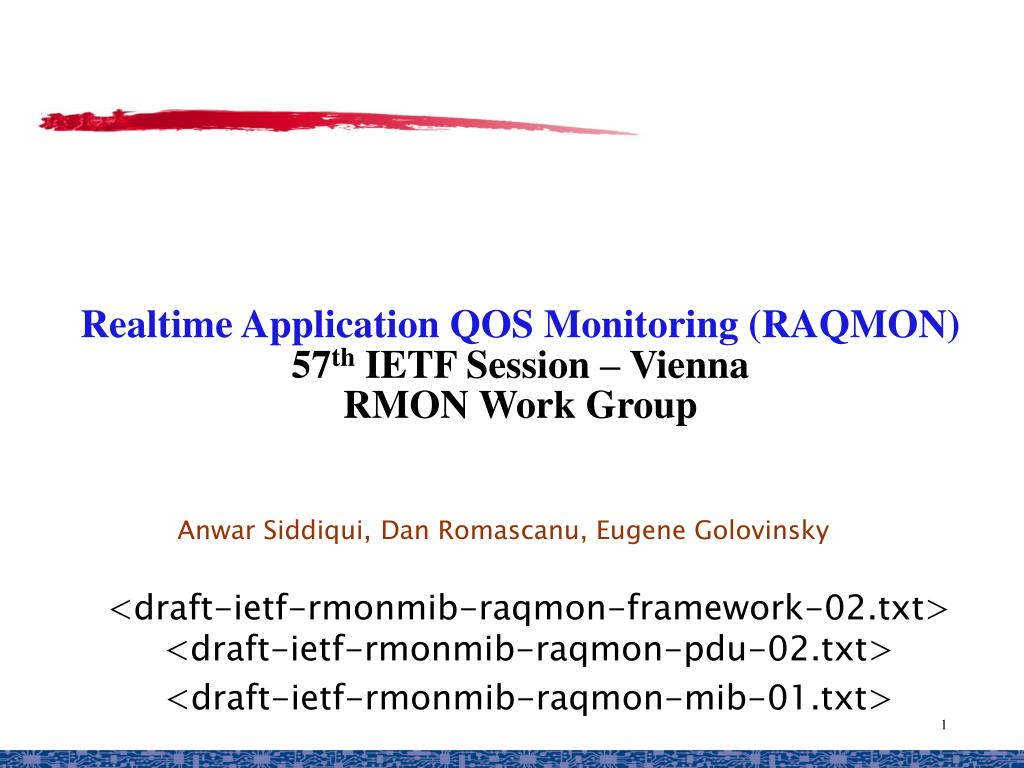 Realtime Application QOS Monitoring (RAQMON)
57$^{th}$ IETF Session – Vienna
RMON Work Group

Anwar Siddiqui, Dan Romascanu, Eugene Golovinsky

<draft-ietf-rmonmib-raqmon-framework-02.txt>
<draft-ietf-rmonmib-raqmon-pdu-02.txt>
<draft-ietf-rmonmib-raqmon-mib-01.txt>

1